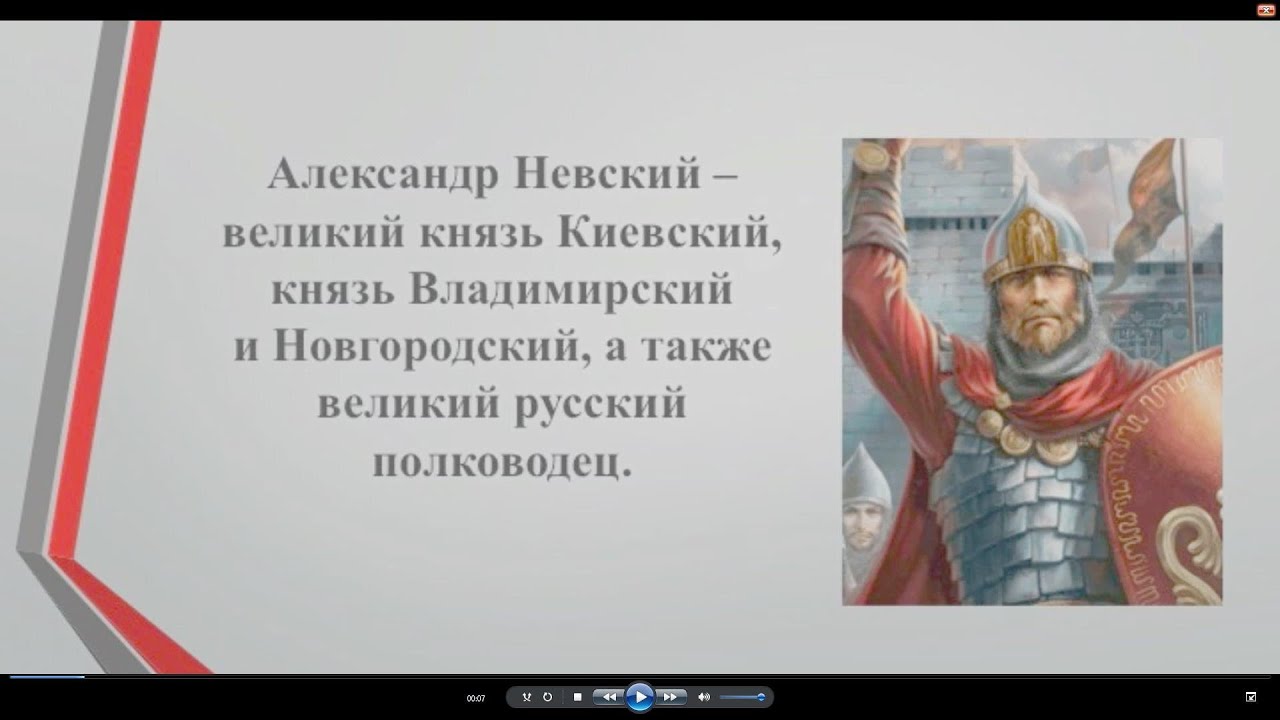 Александр Невский – великий князь Киевский, князь Владимирский и Новгородский, а также великий русский полководец.

00:07